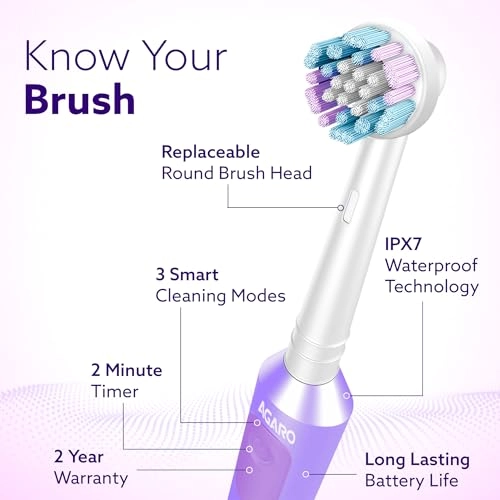 Know Your
Brush

Replaceable
Round Brush Head

IPX7
Waterproof
Technology

3 Smart
Cleaning Modes

2 Minute
Timer

AGARO

2 Year
Warranty

Long Lasting
Battery Life